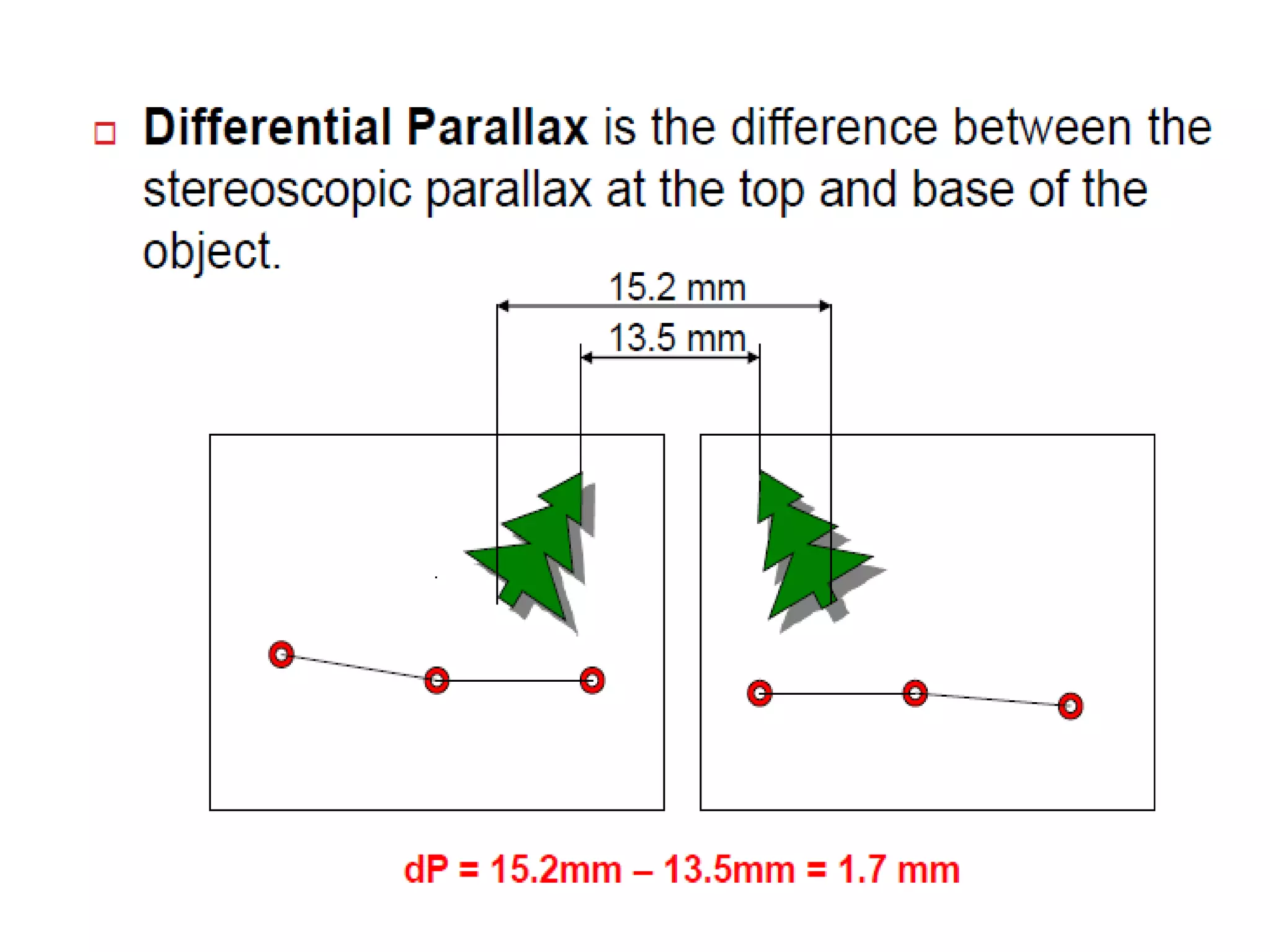 Differential Parallax is the difference between the stereoscopic parallax at the top and base of the object.

15.2 mm

13.5 mm

dP = 15.2mm – 13.5mm = 1.7 mm